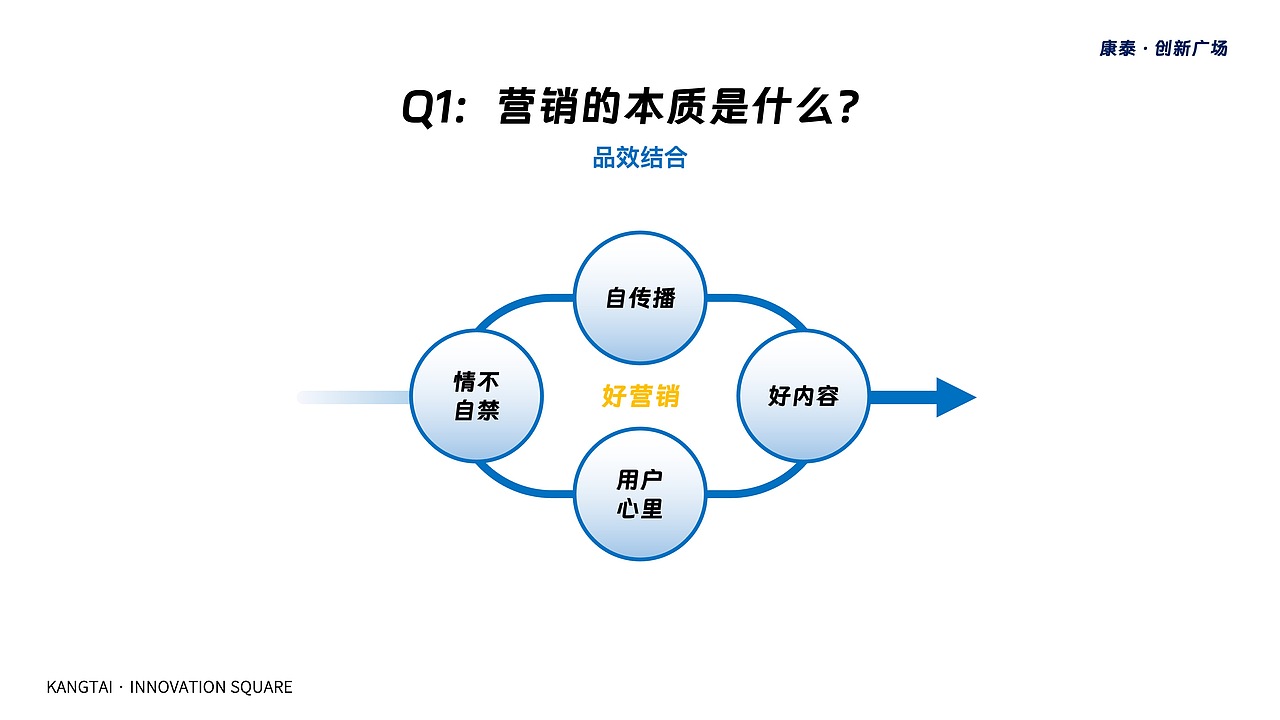 康泰 · 创新广场

Q1：营销的本质是什么？

品效结合

自传播

情不自禁

好营销

好内容

用户心里

KANGTAI · INNOVATION SQUARE